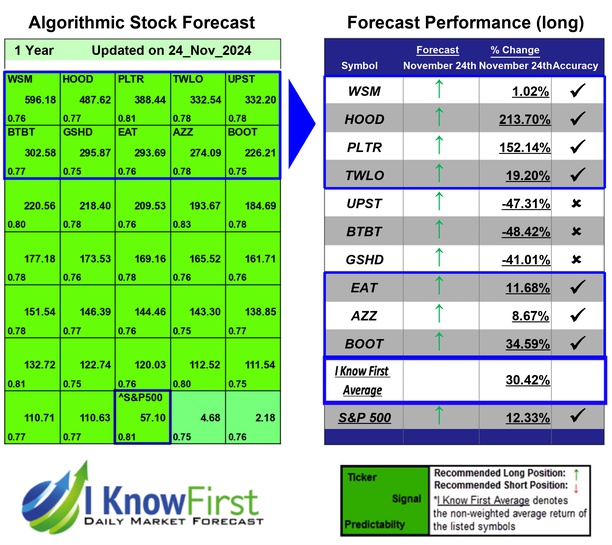 Algorithmic Stock Forecast

1 Year Updated on 24_Nov_2024

| WSM 596.18 0.76 | HOOD 487.62 0.77 | PLTR 388.44 0.81 | TWLO 332.54 0.78 | UPST 332.20 0.78 |
|---|---|---|---|---|
| BTBT 302.58 0.77 | GSHD 295.87 0.75 | EAT 293.69 0.76 | AZZ 274.09 0.78 | BOOT 226.21 0.75 |
| 220.56 0.80 | 218.40 0.78 | 209.53 0.76 | 193.67 0.83 | 184.69 0.78 |
| 177.18 0.78 | 173.53 0.76 | 169.16 0.78 | 165.52 0.76 | 161.71 0.76 |
| 151.54 0.78 | 146.39 0.77 | 144.46 0.76 | 143.30 0.75 | 138.85 0.77 |
| 132.72 0.81 | 122.74 0.75 | 120.03 0.76 | 112.52 0.80 | 111.54 0.75 |
| 110.71 0.77 | 110.63 0.77 | ^S&P500 57.10 0.81 | 4.68 0.75 | 2.18 0.76 |

Forecast Performance (long)

| Symbol | Forecast November 24th | % Change November 24th | Accuracy |
|---|---|---|---|
| WSM | ↑ | 1.02% | ✓ |
| HOOD | ↑ | 213.70% | ✓ |
| PLTR | ↑ | 152.14% | ✓ |
| TWLO | ↑ | 19.20% | ✓ |
| UPST | ↑ | -47.31% | ✗ |
| BTBT | ↑ | -48.42% | ✗ |
| GSHD | ↑ | -41.01% | ✗ |
| EAT | ↑ | 11.68% | ✓ |
| AZZ | ↑ | 8.67% | ✓ |
| BOOT | ↑ | 34.59% | ✓ |
| I Know First Average | | 30.42% | |
| S&P 500 | ↑ | 12.33% | ✓ |

I Know First
DAILY MARKET FORECAST

Ticker
Signal
Predictabilty

Recommended Long Position: ↑
Recommended Short Position: ↓
*I Know First Average denotes the non-weighted average return of the listed symbols